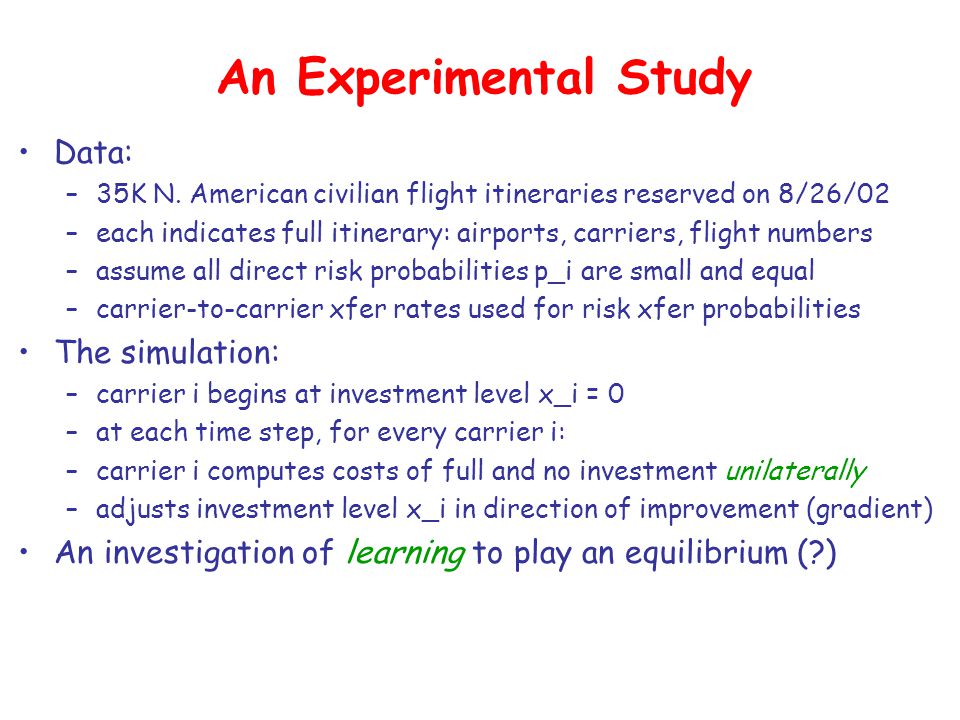 An Experimental Study

• Data:
– 35K N. American civilian flight itineraries reserved on 8/26/02
– each indicates full itinerary: airports, carriers, flight numbers
– assume all direct risk probabilities p_i are small and equal
– carrier-to-carrier xfer rates used for risk xfer probabilities

• The simulation:
– carrier i begins at investment level x_i = 0
– at each time step, for every carrier i:
– carrier i computes costs of full and no investment unilaterally
– adjusts investment level x_i in direction of improvement (gradient)

• An investigation of learning to play an equilibrium (?)